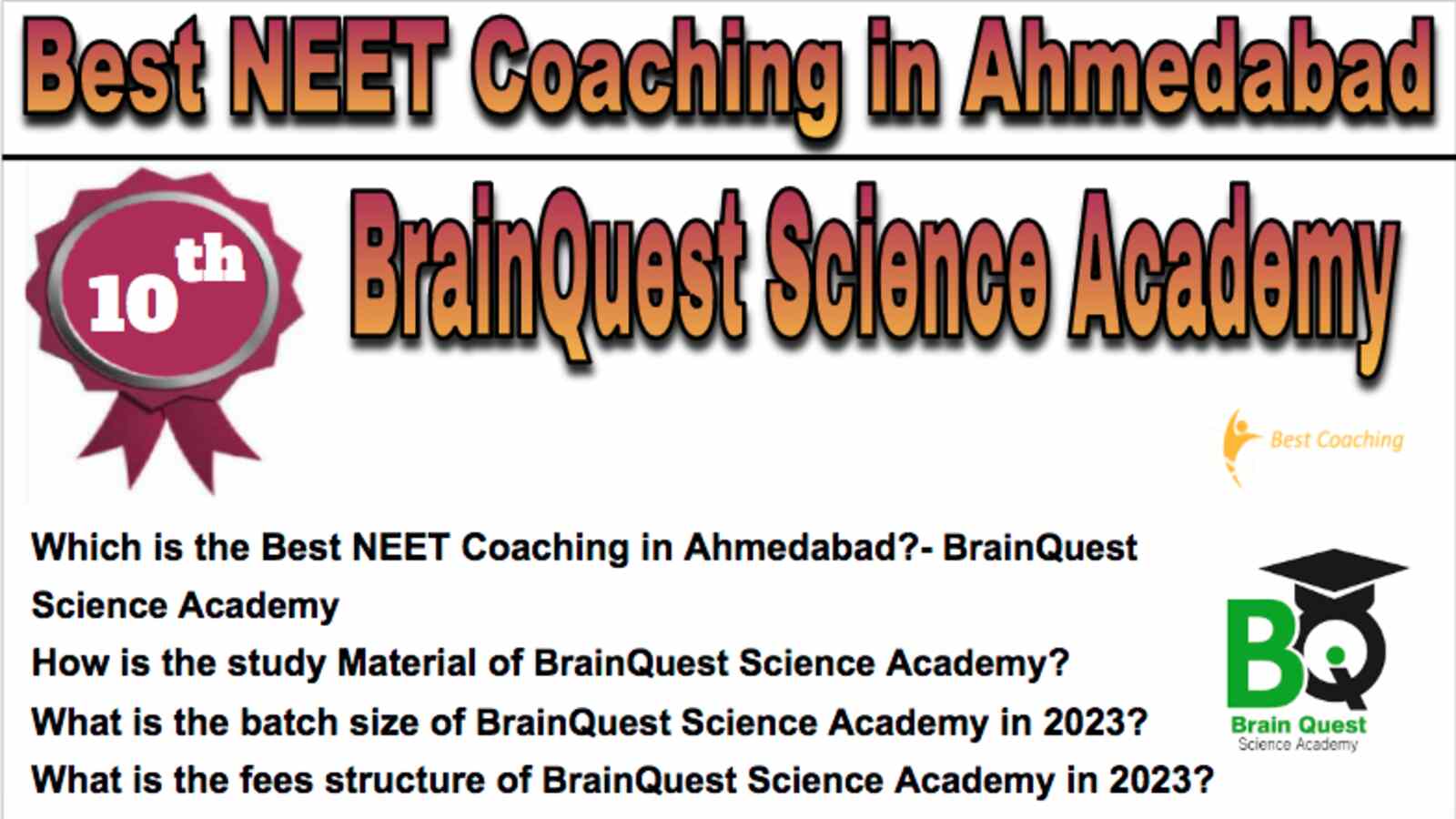 Best NEET Coaching in Ahmedabad

10th

BrainQuest Science Academy

Best Coaching

Which is the Best NEET Coaching in Ahmedabad?- BrainQuest Science Academy

How is the study Material of BrainQuest Science Academy?

What is the batch size of BrainQuest Science Academy in 2023?

What is the fees structure of BrainQuest Science Academy in 2023?

BQ
Brain Quest
Science Academy